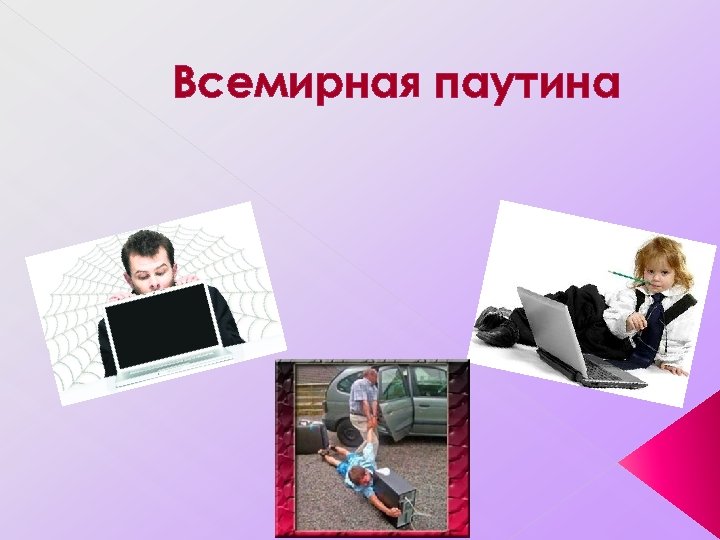 Всемирная паутина